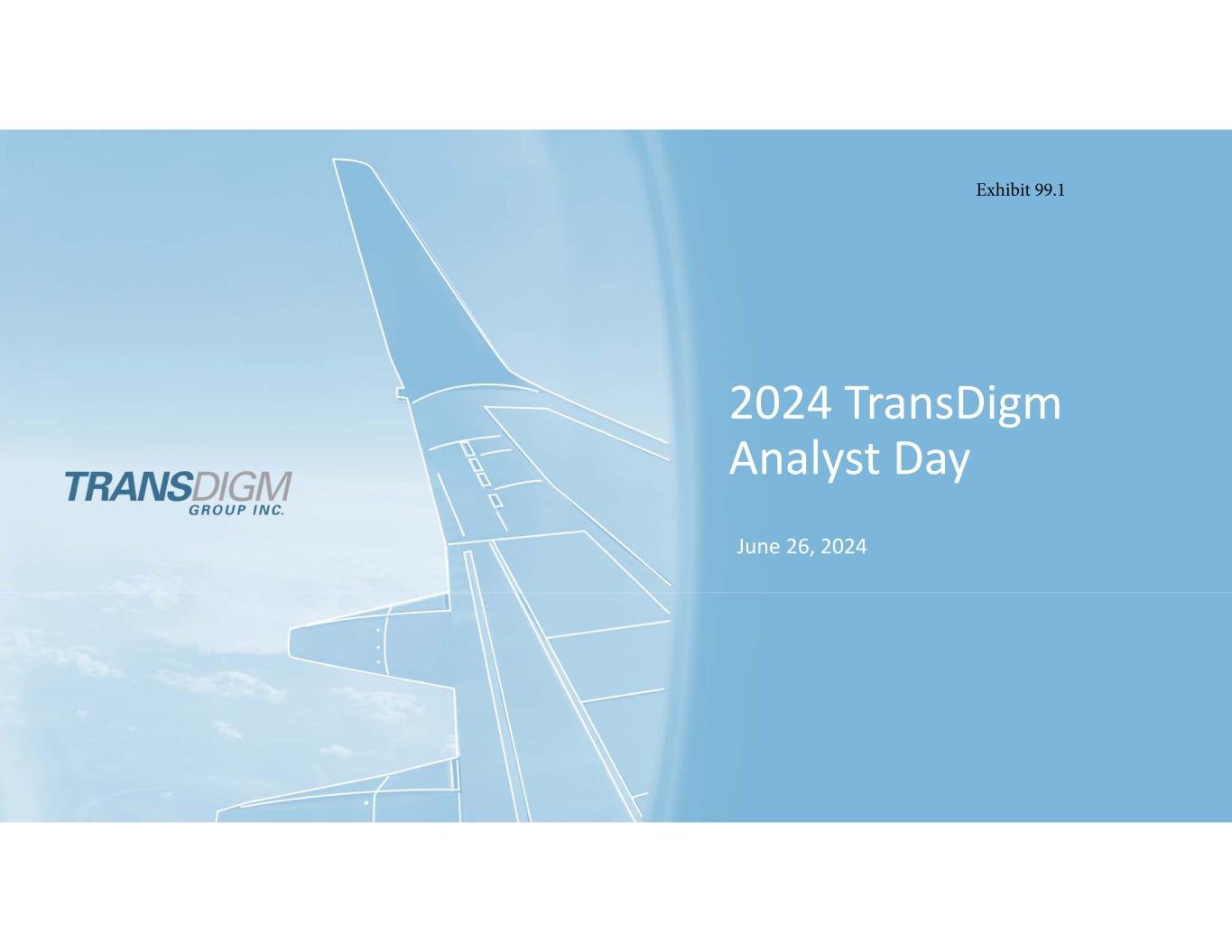 Exhibit 99.1

TRANSDIGM
GROUP INC.

2024 TransDigm Analyst Day

June 26, 2024